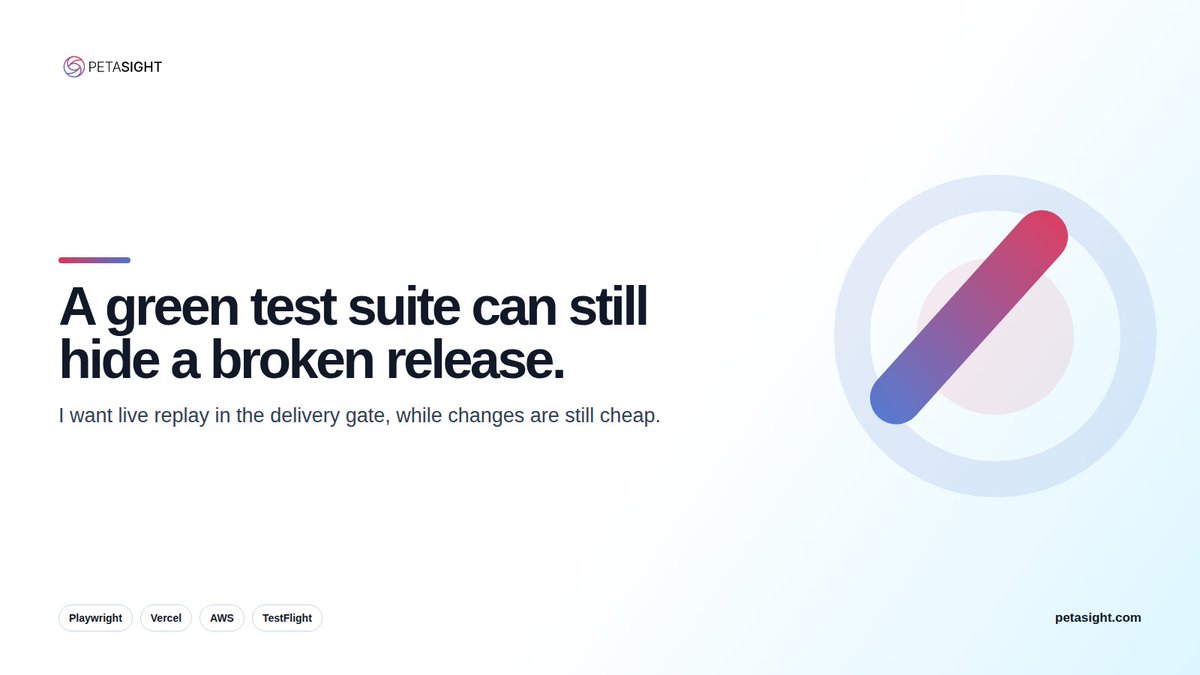 PETASIGHT

A green test suite can still hide a broken release.

I want live replay in the delivery gate, while changes are still cheap.

Playwright

Vercel

AWS

TestFlight

petasight.com